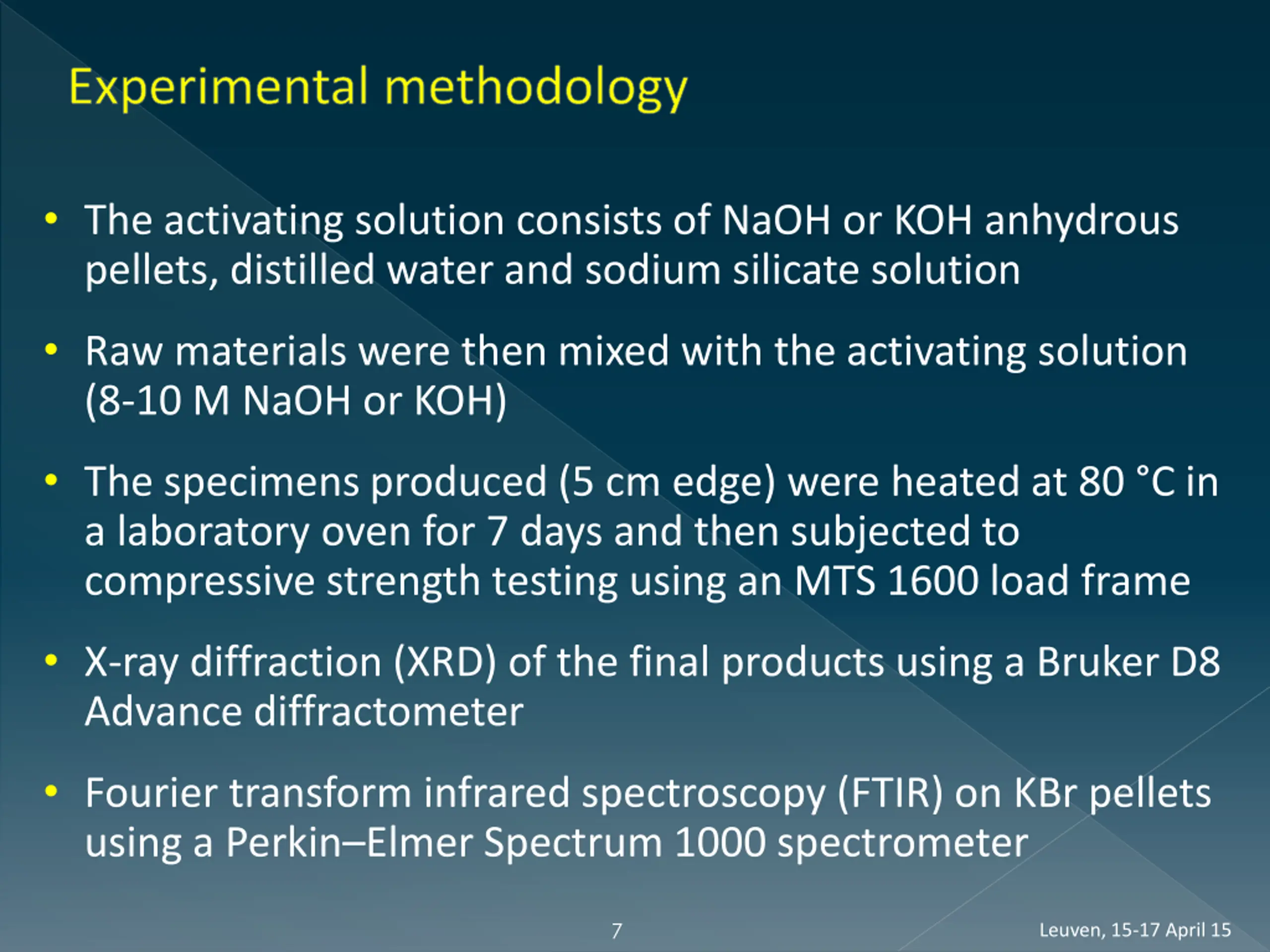 Experimental methodology

• The activating solution consists of NaOH or KOH anhydrous pellets, distilled water and sodium silicate solution

• Raw materials were then mixed with the activating solution (8-10 M NaOH or KOH)

• The specimens produced (5 cm edge) were heated at 80 °C in a laboratory oven for 7 days and then subjected to compressive strength testing using an MTS 1600 load frame

• X-ray diffraction (XRD) of the final products using a Bruker D8 Advance diffractometer

• Fourier transform infrared spectroscopy (FTIR) on KBr pellets using a Perkin–Elmer Spectrum 1000 spectrometer

7

Leuven, 15-17 April 15